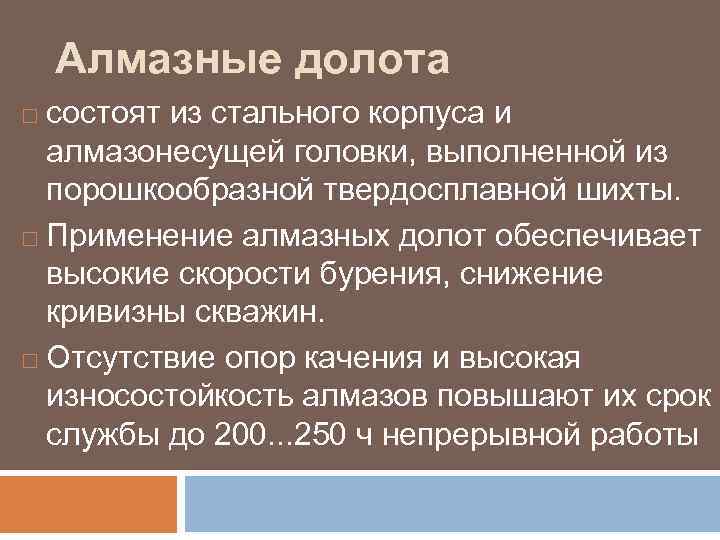 Алмазные долота

□ состоят из стального корпуса и алмазонесущей головки, выполненной из порошкообразной твердосплавной шихты.

□ Применение алмазных долот обеспечивает высокие скорости бурения, снижение кривизны скважин.

□ Отсутствие опор качения и высокая износостойкость алмазов повышают их срок службы до 200...250 ч непрерывной работы